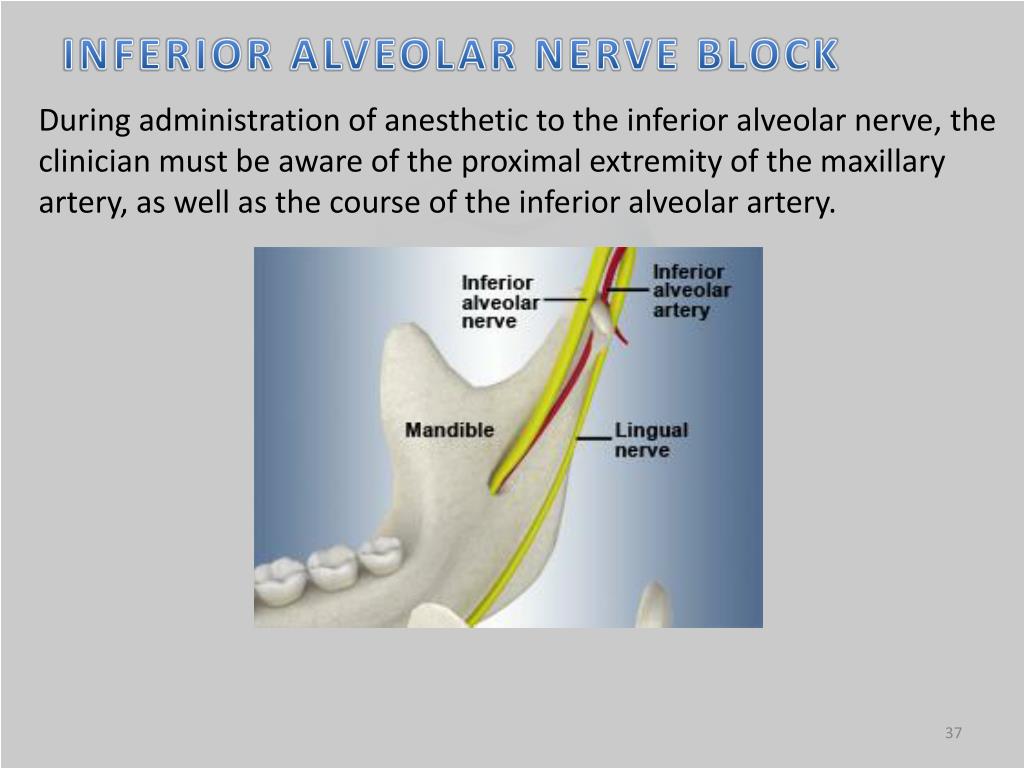 INFERIOR ALVEOLAR NERVE BLOCK

During administration of anesthetic to the inferior alveolar nerve, the clinician must be aware of the proximal extremity of the maxillary artery, as well as the course of the inferior alveolar artery.

Inferior alveolar nerve

Inferior alveolar artery

Mandible

Lingual nerve

37